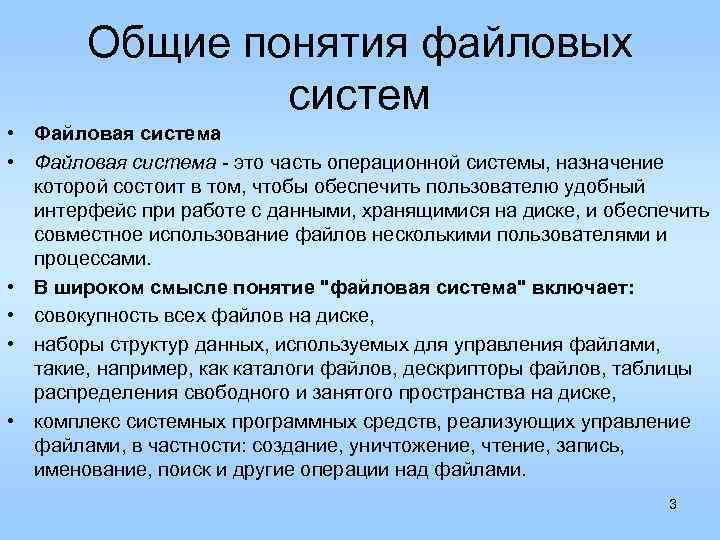 Общие понятия файловых систем

• Файловая система

• Файловая система - это часть операционной системы, назначение которой состоит в том, чтобы обеспечить пользователю удобный интерфейс при работе с данными, хранящимися на диске, и обеспечить совместное использование файлов несколькими пользователями и процессами.

• В широком смысле понятие "файловая система" включает:

• совокупность всех файлов на диске,

• наборы структур данных, используемых для управления файлами, такие, например, как каталоги файлов, дескрипторы файлов, таблицы распределения свободного и занятого пространства на диске,

• комплекс системных программных средств, реализующих управление файлами, в частности: создание, уничтожение, чтение, запись, именование, поиск и другие операции над файлами.

3